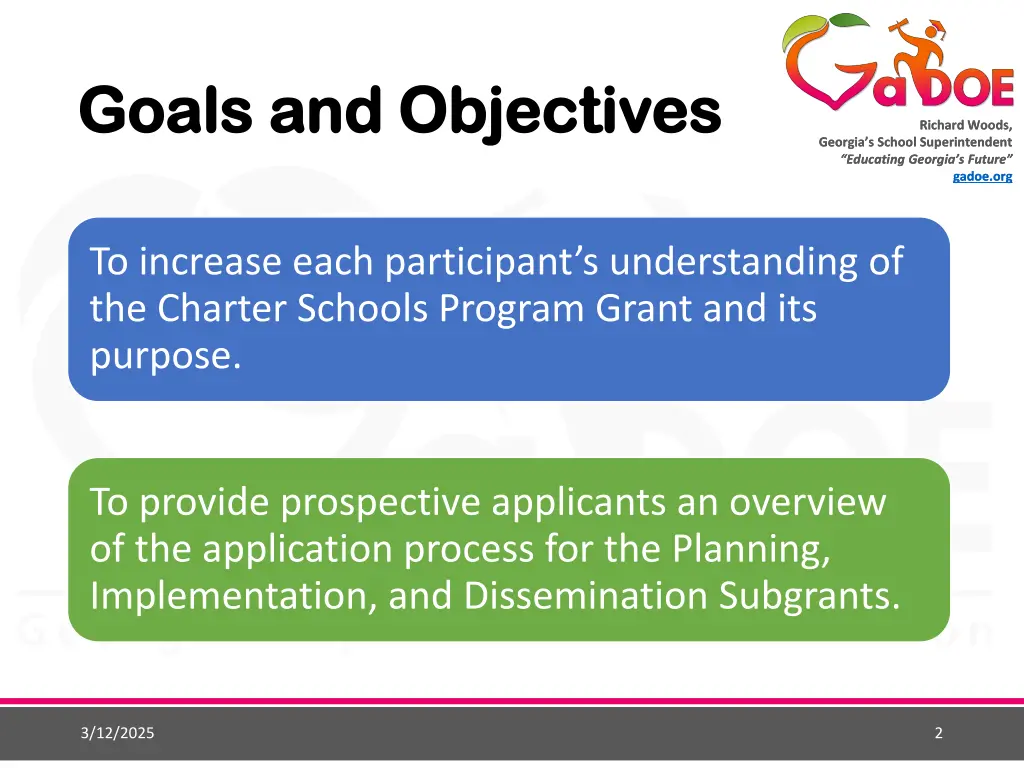 Goals and Objectives

GaDOE

Richard Woods,
Georgia's School Superintendent
"Educating Georgia's Future"
gadoe.org

To increase each participant's understanding of the Charter Schools Program Grant and its purpose.

To provide prospective applicants an overview of the application process for the Planning, Implementation, and Dissemination Subgrants.

3/12/2025

2